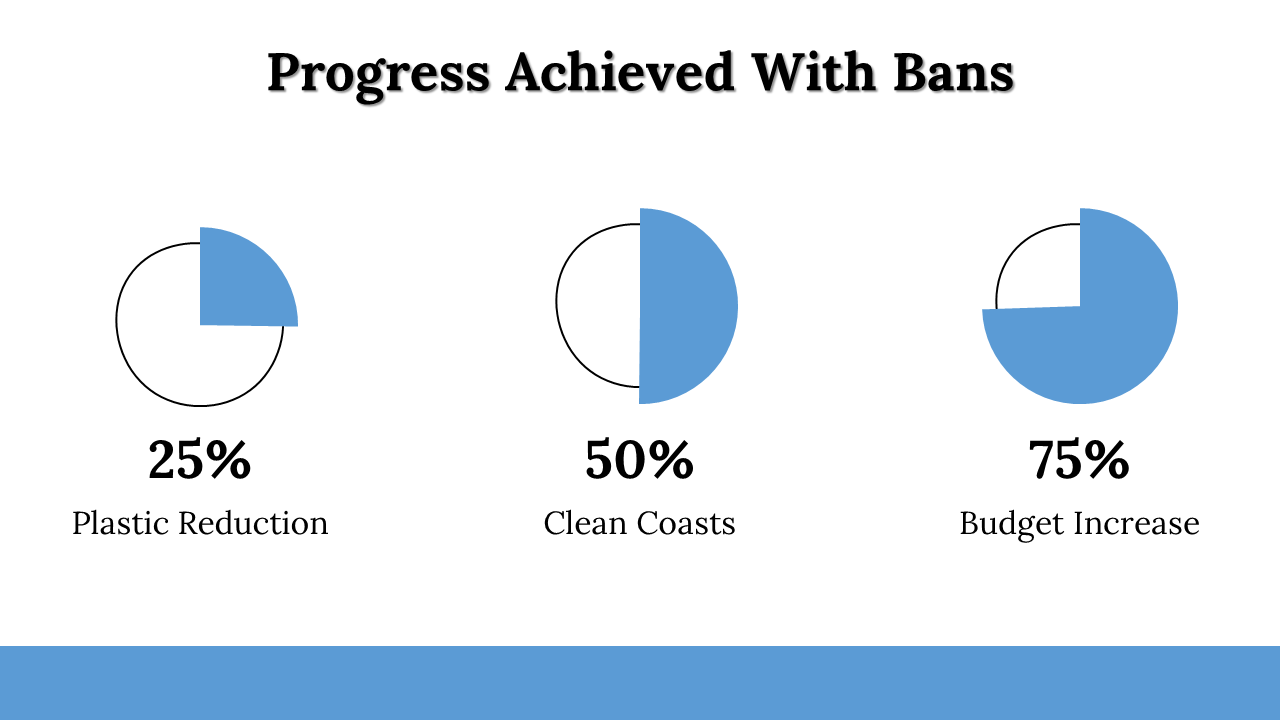 Progress Achieved With Bans

25%
Plastic Reduction

50%
Clean Coasts

75%
Budget Increase